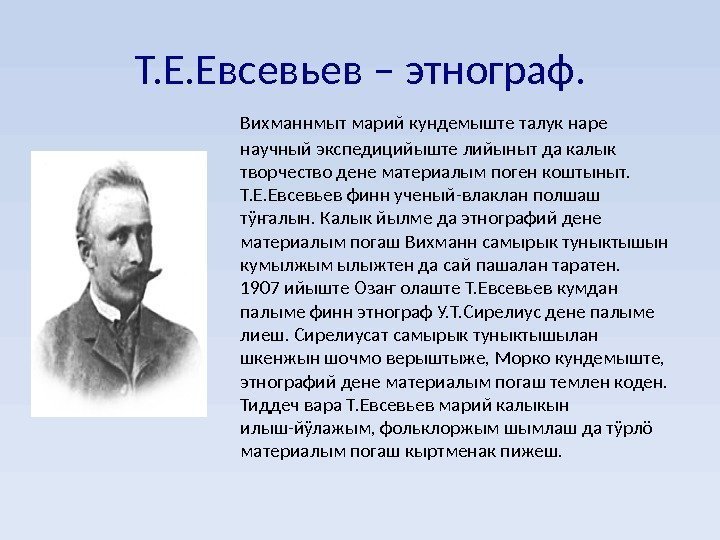 Т.Е.Евсевьев – этнограф.

Вихманнмыт марий кундемыште талук наре научный экспедицийыште лийыныт да калык творчество дене материалым поген коштыныт. Т.Е.Евсевьев финн ученый-влаклан полшаш тӱҥалын. Калык йылме да этнографий дене материалым погаш Вихманн самырык туныктышын кумылжым ылыжтен да сай пашалан таратен. 1907 ийыште Озаҥ олаште Т.Евсевьев кумдан палыме финн этнограф У.Т.Сирелиус дене палыме лиеш. Сирелиусат самырык туныктышылан шкенжын шочмо верыштыже, Морко кундемыште, этнографий дене материалым погаш темлен коден. Тиддеч вара Т.Евсевьев марий калыкын илыш-йӱлажым, фольклоржым шымлаш да тӱрлӧ материалым погаш кыртменак пижеш.